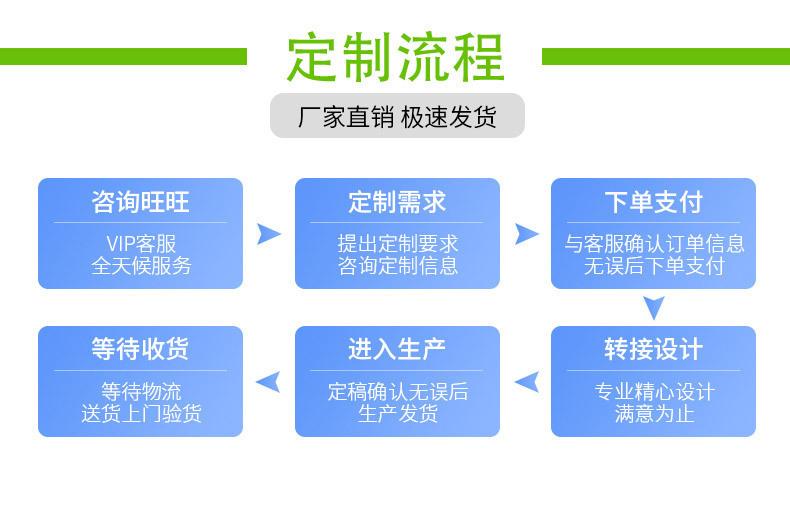 定制流程

厂家直销 极速发货

咨询旺旺
VIP客服
全天候服务

定制需求
提出定制要求
咨询定制信息

下单支付
与客服确认订单信息
无误后下单支付

转接设计
专业精心设计
满意为止

进入生产
定稿确认无误后
生产发货

等待收货
等待物流
送货上门验货